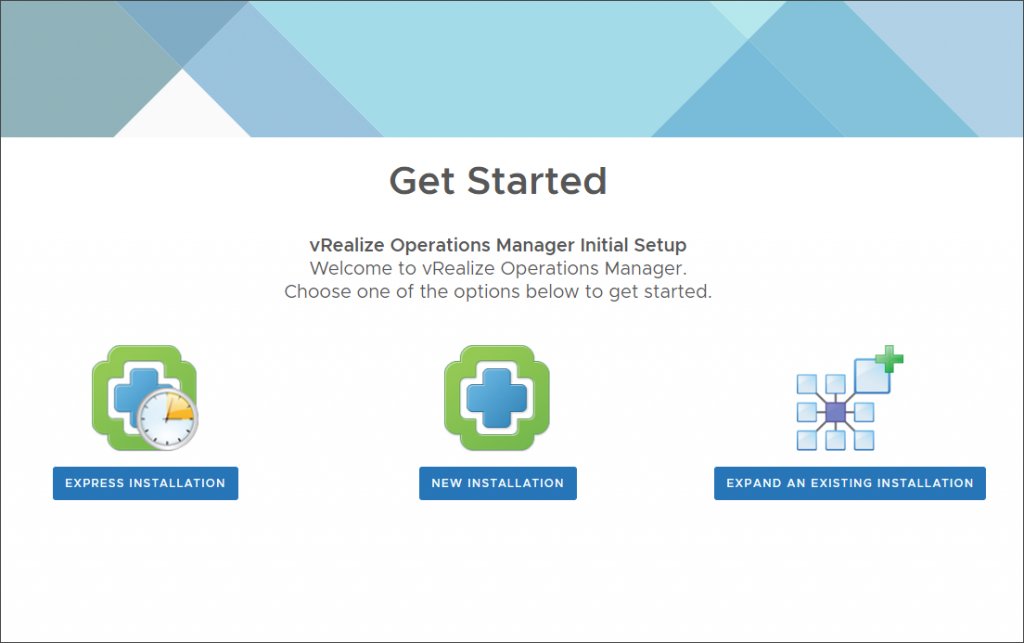 Get Started

vRealize Operations Manager Initial Setup
Welcome to vRealize Operations Manager.
Choose one of the options below to get started.

EXPRESS INSTALLATION

NEW INSTALLATION

EXPAND AN EXISTING INSTALLATION